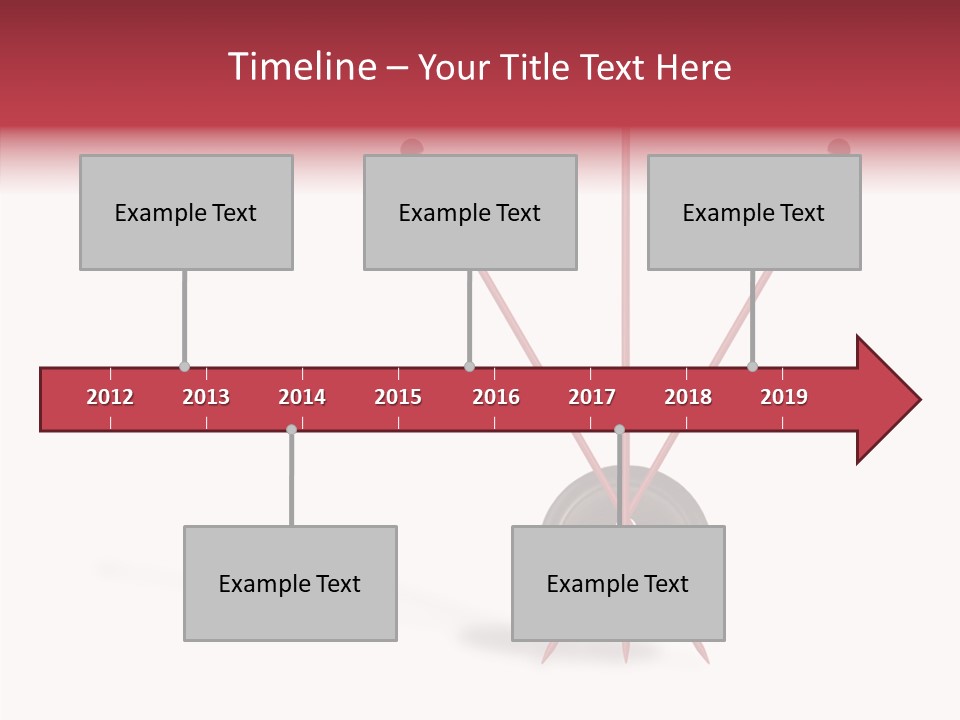 Timeline – Your Title Text Here

Example Text

Example Text

Example Text

2012 2013 2014 2015 2016 2017 2018 2019

Example Text

Example Text